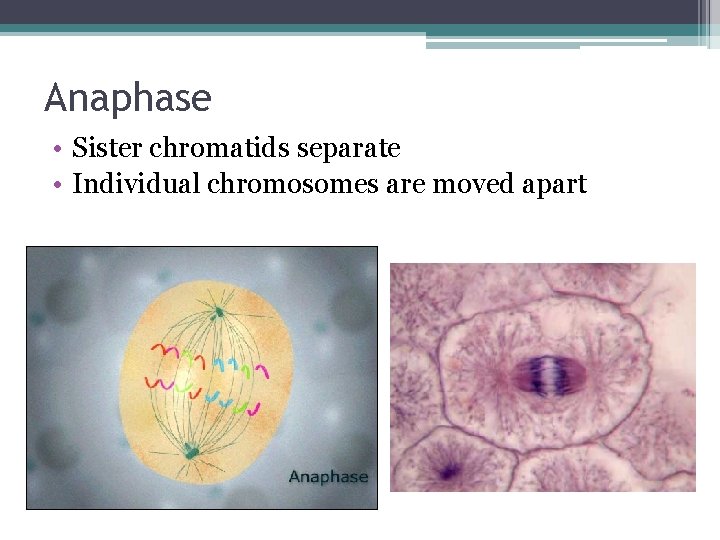 Anaphase

• Sister chromatids separate
• Individual chromosomes are moved apart

Anaphase